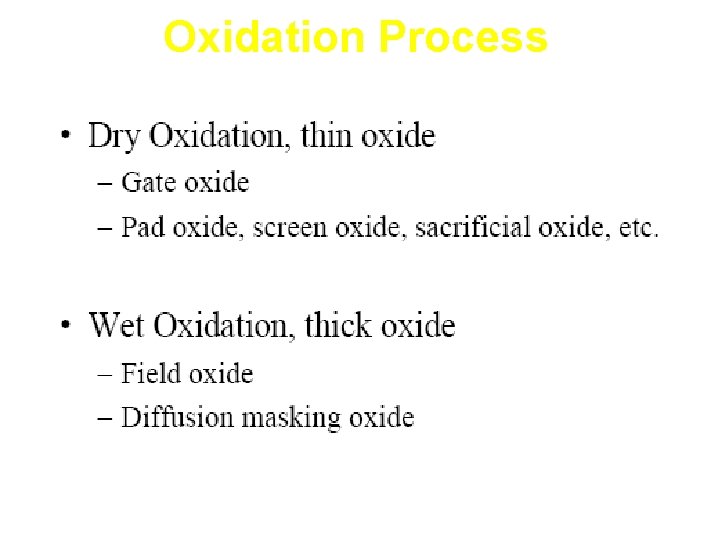 Oxidation Process

• Dry Oxidation, thin oxide
– Gate oxide
– Pad oxide, screen oxide, sacrificial oxide, etc.

• Wet Oxidation, thick oxide
– Field oxide
– Diffusion masking oxide